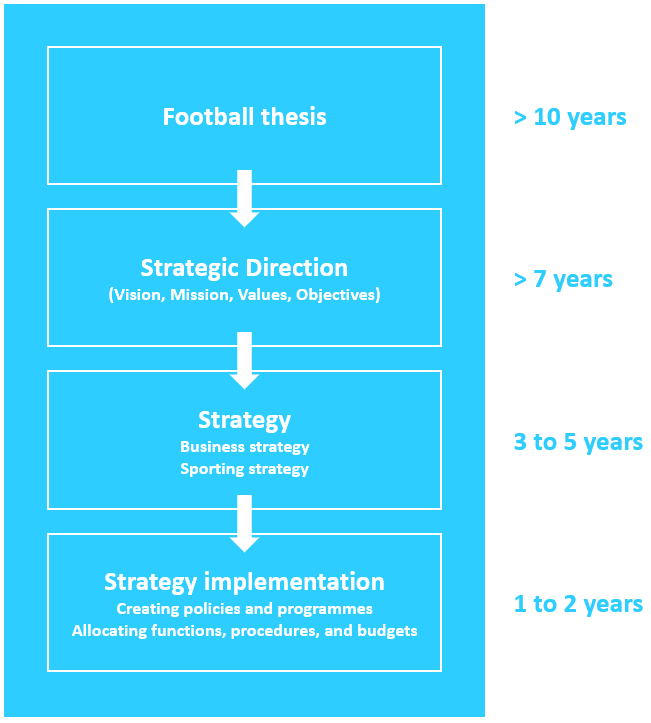 Football thesis

> 10 years

Strategic Direction
(Vision, Mission, Values, Objectives)

> 7 years

Strategy
Business strategy
Sporting strategy

3 to 5 years

Strategy implementation
Creating policies and programmes
Allocating functions, procedures, and budgets

1 to 2 years